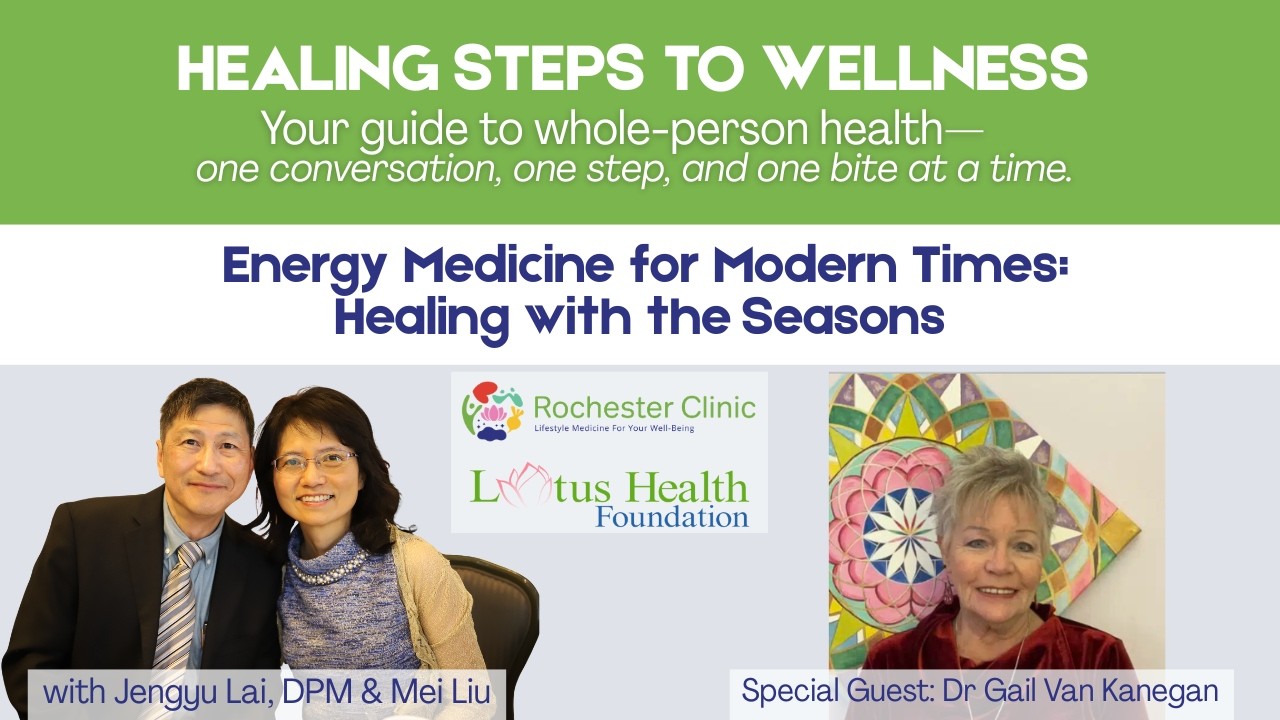 HEALING STEPS TO WELLNESS
Your guide to whole-person health—
one conversation, one step, and one bite at a time.

Energy Medicine for Modern Times:
Healing with the Seasons

Rochester Clinic
Lifestyle Medicine For Your Well-Being

Lotus Health
Foundation

with Jengyu Lai, DPM & Mei Liu

Special Guest: Dr Gail Van Kanegan